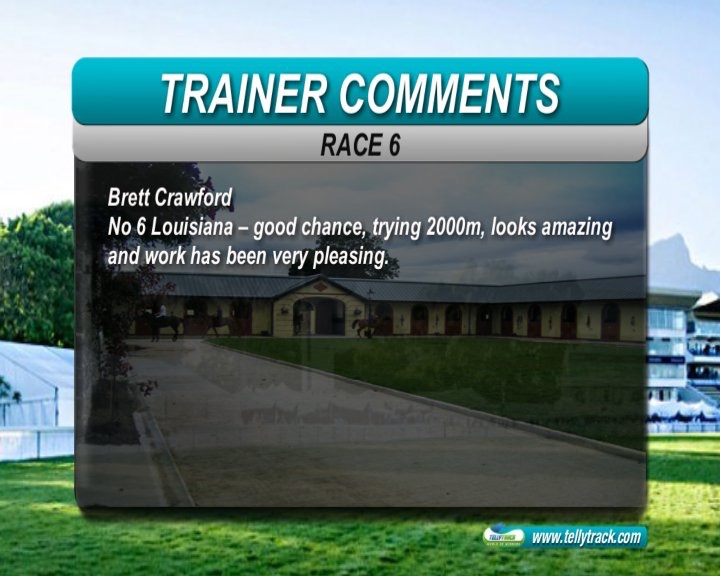 TRAINER COMMENTS

RACE 6

Brett Crawford
No 6 Louisiana – good chance, trying 2000m, looks amazing and work has been very pleasing.

TELLYTRACK

www.tellytrack.com